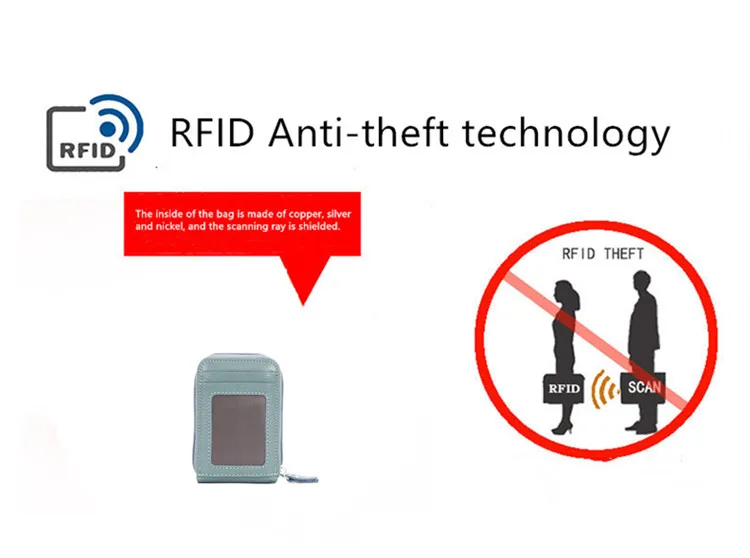 RFID

RFID Anti-theft technology

The inside of the bag is made of copper, silver and nickel, and the scanning ray is shielded.

RFID THEFT

RFID

SCAN